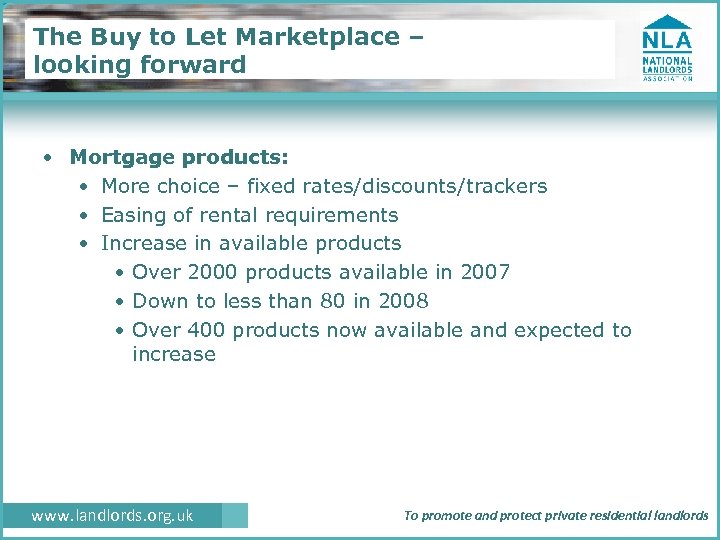 The Buy to Let Marketplace – looking forward

NLA
NATIONAL LANDLORDS ASSOCIATION

• Mortgage products:
  • More choice – fixed rates/discounts/trackers
  • Easing of rental requirements
  • Increase in available products
    • Over 2000 products available in 2007
    • Down to less than 80 in 2008
    • Over 400 products now available and expected to increase

www.landlords.org.uk

To promote and protect private residential landlords